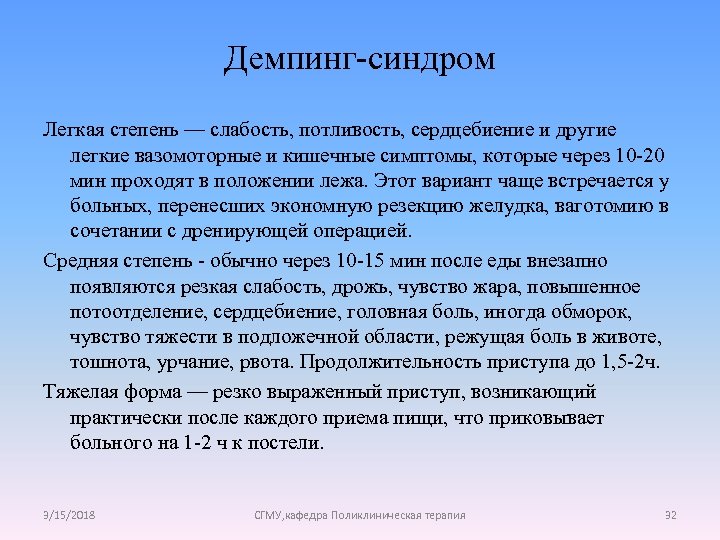 Демпинг-синдром

Легкая степень — слабость, потливость, сердцебиение и другие легкие вазомоторные и кишечные симптомы, которые через 10-20 мин проходят в положении лежа. Этот вариант чаще встречается у больных, перенесших экономную резекцию желудка, ваготомию в сочетании с дренирующей операцией.

Средняя степень - обычно через 10-15 мин после еды внезапно появляются резкая слабость, дрожь, чувство жара, повышенное потоотделение, сердцебиение, головная боль, иногда обморок, чувство тяжести в подложечной области, режущая боль в животе, тошнота, урчание, рвота. Продолжительность приступа до 1,5-2ч.

Тяжелая форма — резко выраженный приступ, возникающий практически после каждого приема пищи, что приковывает больного на 1-2 ч к постели.

3/15/2018

СГМУ,кафедра Поликлиническая терапия

32